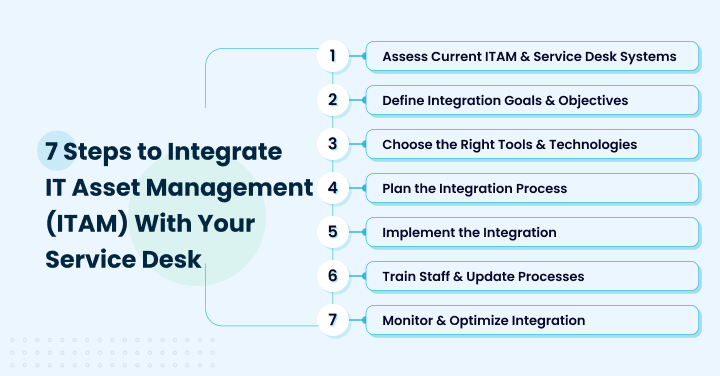 7 Steps to Integrate IT Asset Management (ITAM) With Your Service Desk

1 Assess Current ITAM & Service Desk Systems

2 Define Integration Goals & Objectives

3 Choose the Right Tools & Technologies

4 Plan the Integration Process

5 Implement the Integration

6 Train Staff & Update Processes

7 Monitor & Optimize Integration